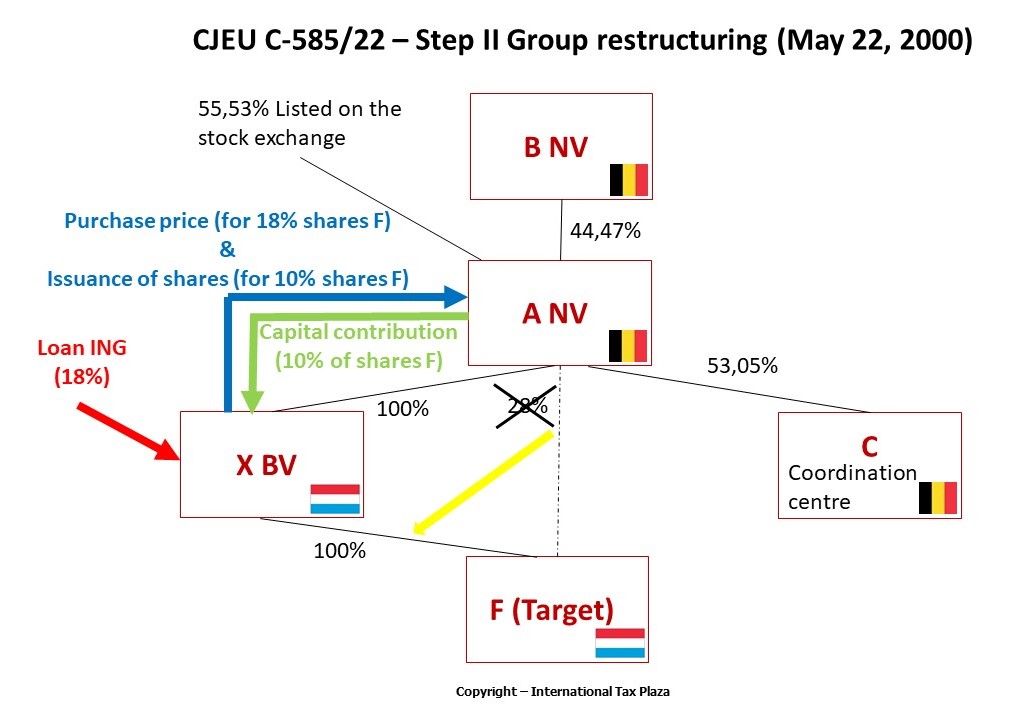 CJEU C-585/22 – Step II Group restructuring (May 22, 2000)

55,53% Listed on the stock exchange

B NV

44,47%

Purchase price (for 18% shares F)
&
Issuance of shares (for 10% shares F)

A NV

Capital contribution (10% of shares F)

Loan ING (18%)

53,05%

100%

28%

X BV

C
Coordination centre

100%

F (Target)

Copyright – International Tax Plaza